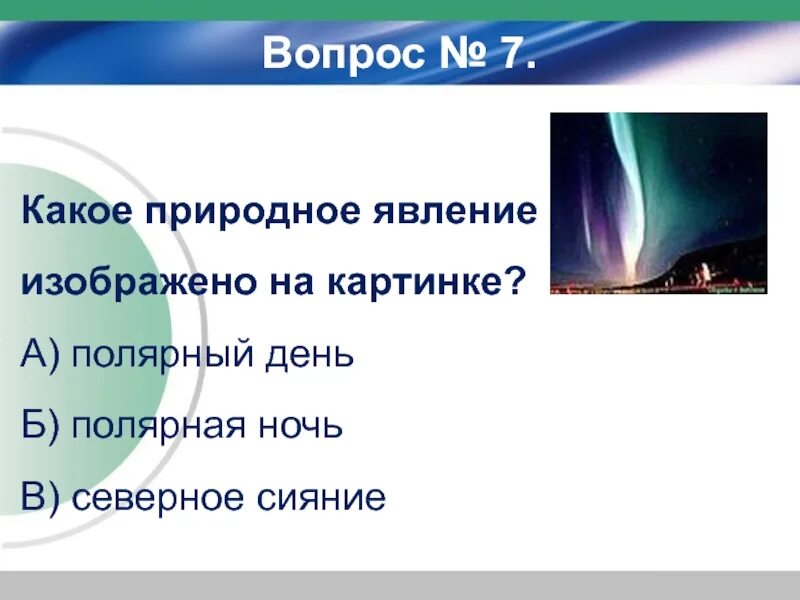 Вопрос № 7.

Какое природное явление изображено на картинке?

А) полярный день

Б) полярная ночь

В) северное сияние